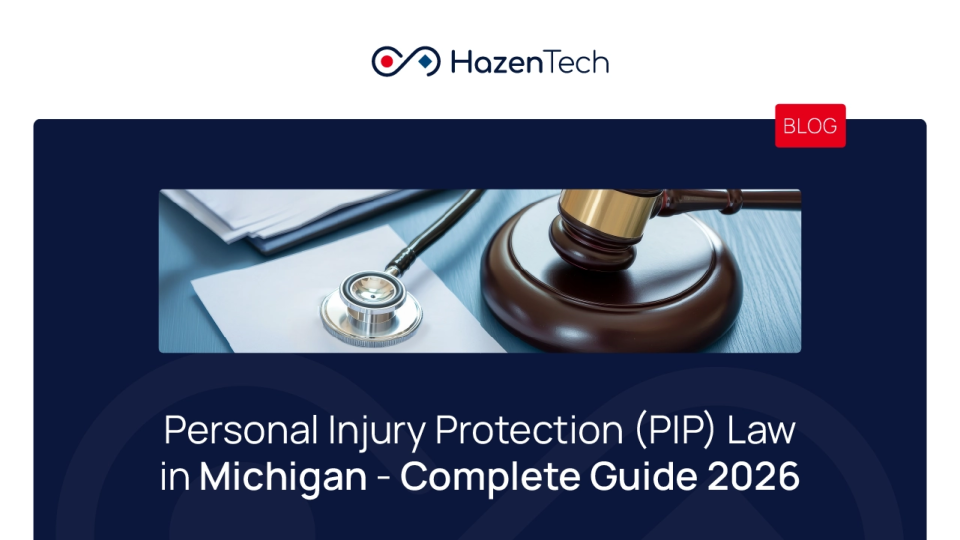 HazenTech

BLOG

Personal Injury Protection (PIP) Law in Michigan - Complete Guide 2026